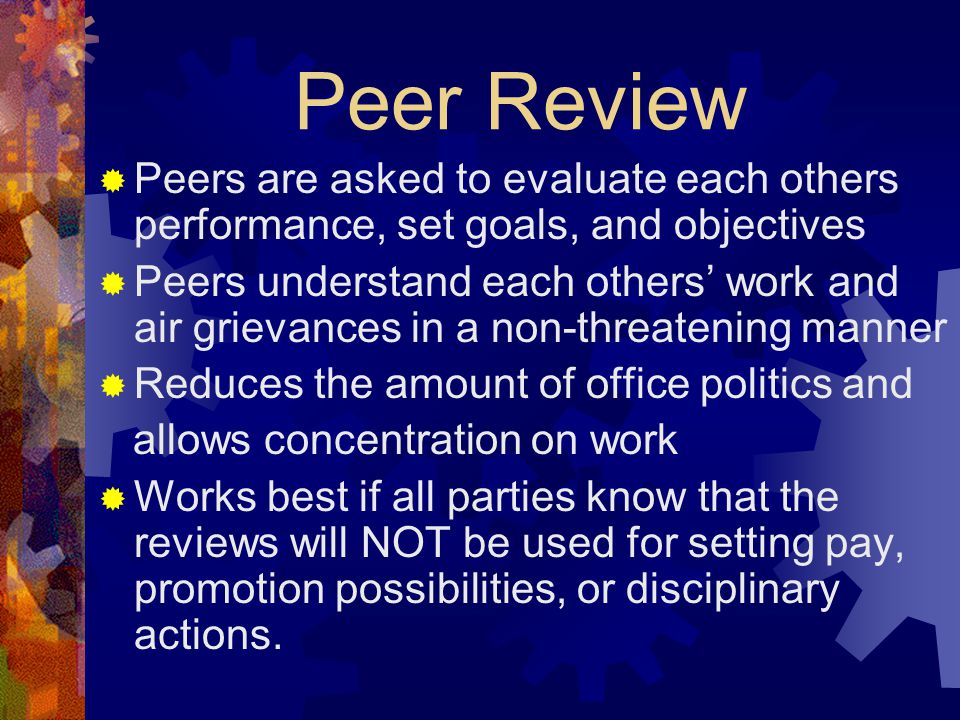 Peer Review

Peers are asked to evaluate each others performance, set goals, and objectives

Peers understand each others’ work and air grievances in a non-threatening manner

Reduces the amount of office politics and allows concentration on work

Works best if all parties know that the reviews will NOT be used for setting pay, promotion possibilities, or disciplinary actions.